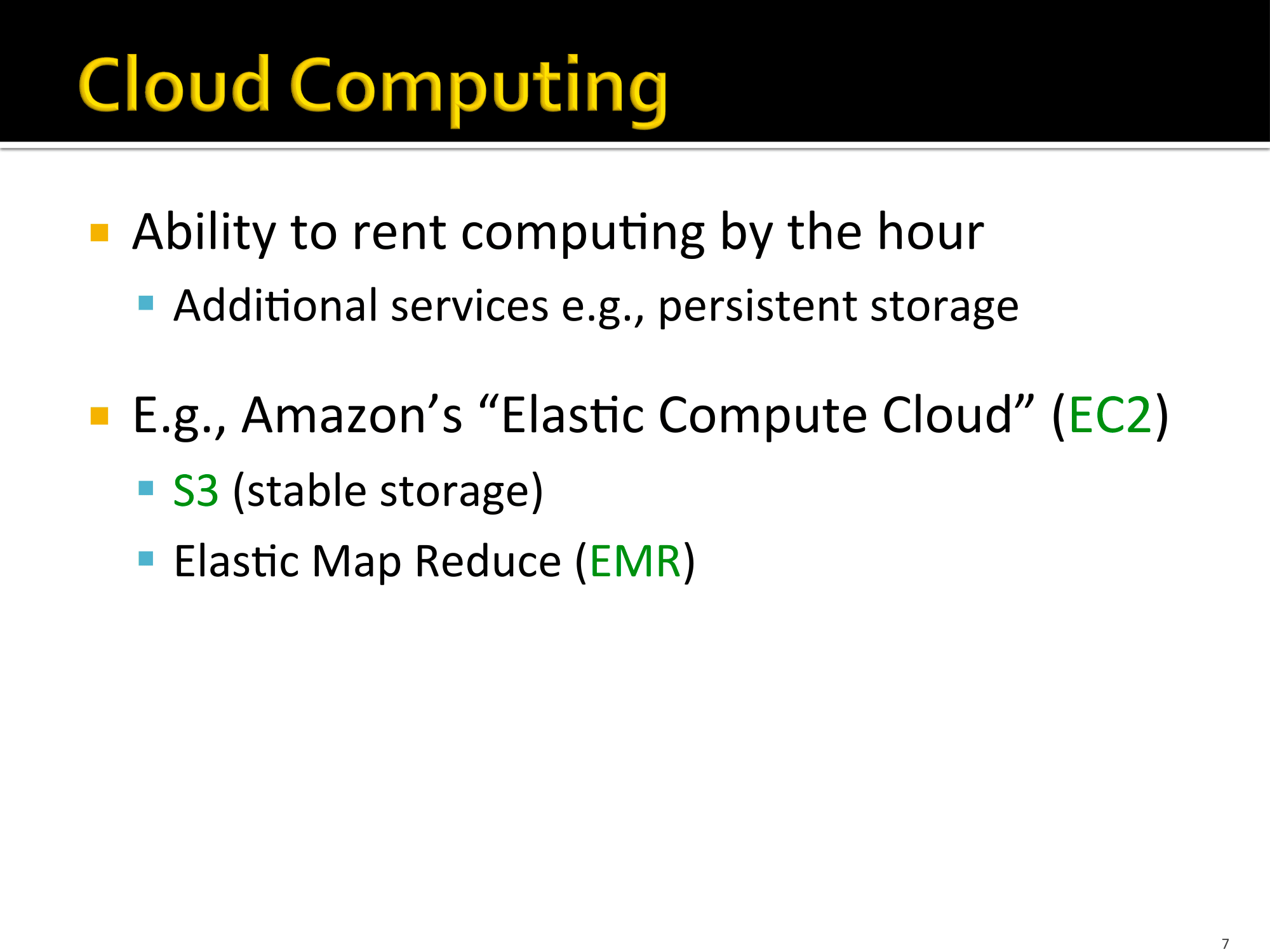 Cloud Computing

- Ability to rent computing by the hour
  - Additional services e.g., persistent storage

- E.g., Amazon’s “Elastic Compute Cloud” (EC2)
  - S3 (stable storage)
  - Elastic Map Reduce (EMR)

7